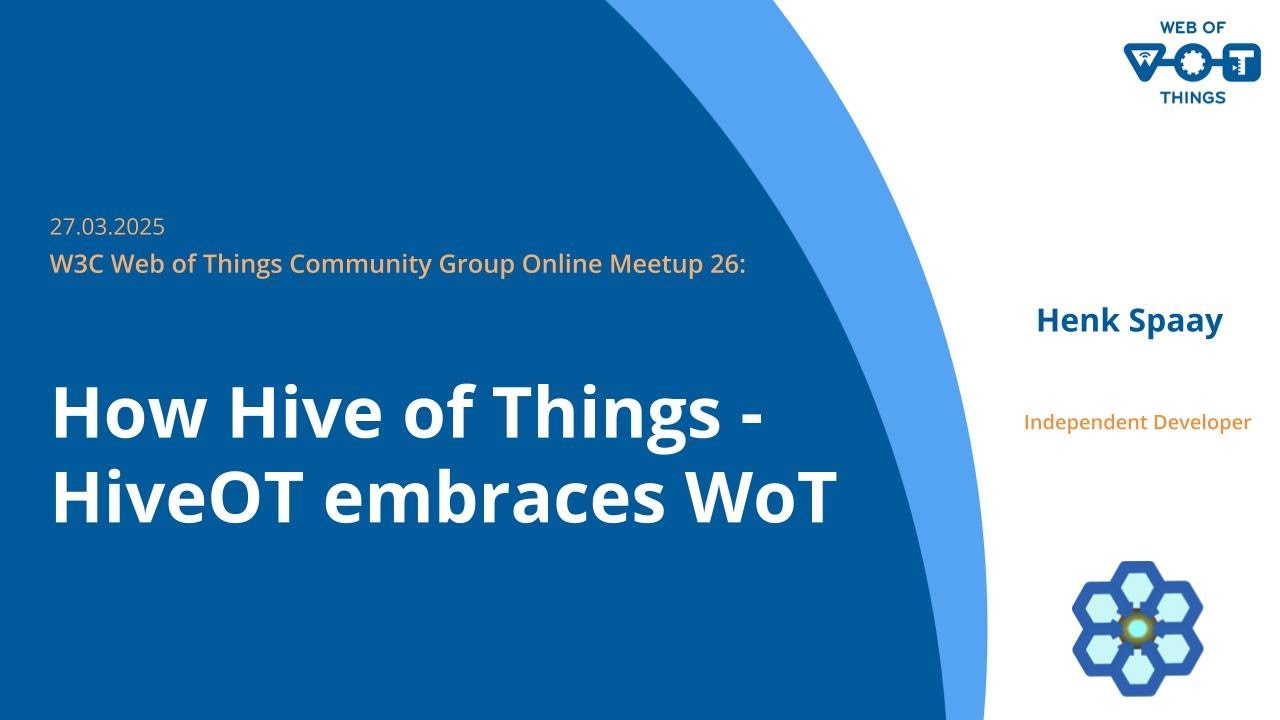 WEB OF
WOT
THINGS

27.03.2025
W3C Web of Things Community Group Online Meetup 26:

How Hive of Things - HiveOT embraces WoT

Henk Spaay

Independent Developer